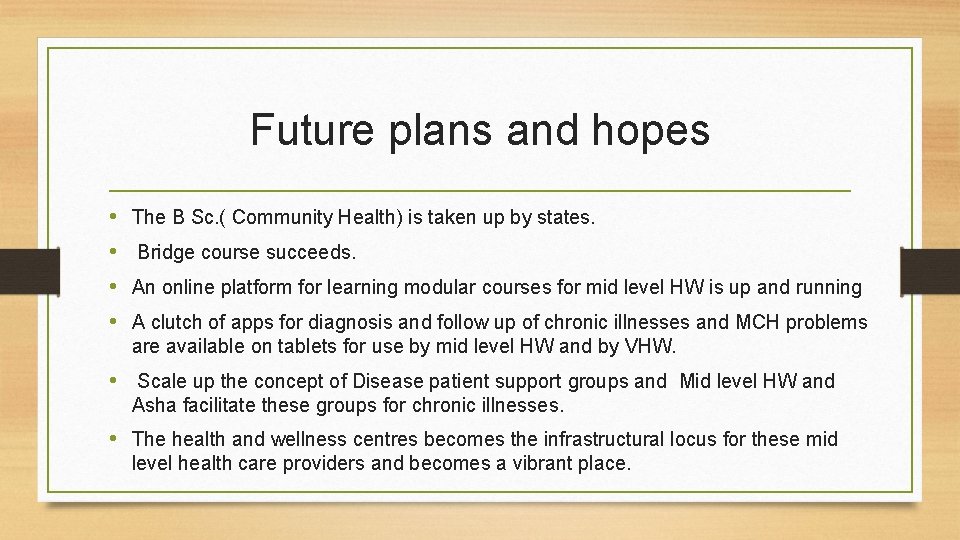 Future plans and hopes

• The B Sc.( Community Health) is taken up by states.
• Bridge course succeeds.
• An online platform for learning modular courses for mid level HW is up and running
• A clutch of apps for diagnosis and follow up of chronic illnesses and MCH problems are available on tablets for use by mid level HW and by VHW.
• Scale up the concept of Disease patient support groups and Mid level HW and Asha facilitate these groups for chronic illnesses.
• The health and wellness centres becomes the infrastructural locus for these mid level health care providers and becomes a vibrant place.